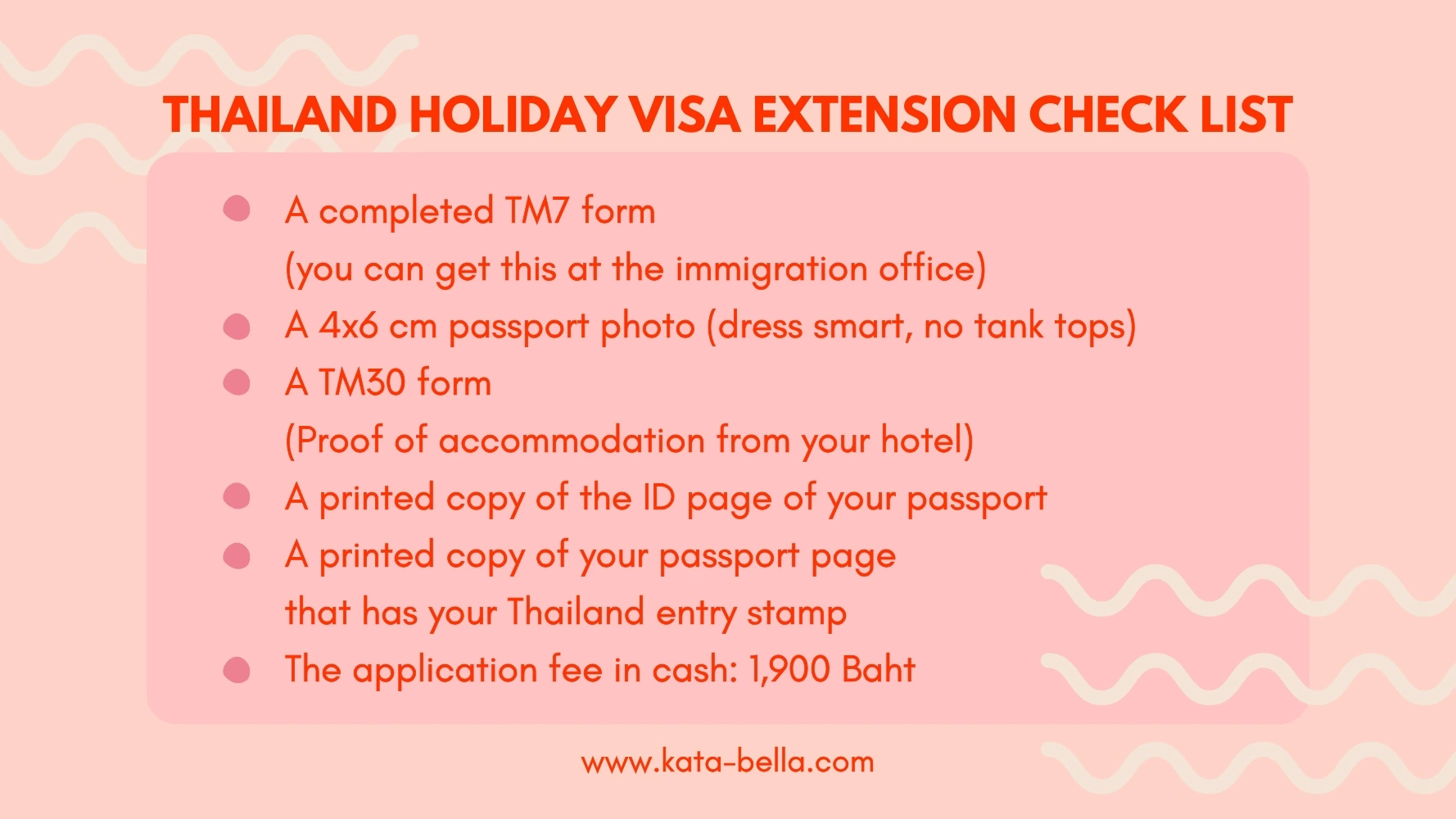 THAILAND HOLIDAY VISA EXTENSION CHECK LIST

- A completed TM7 form (you can get this at the immigration office)
- A 4x6 cm passport photo (dress smart, no tank tops)
- A TM30 form (Proof of accommodation from your hotel)
- A printed copy of the ID page of your passport
- A printed copy of your passport page that has your Thailand entry stamp
- The application fee in cash: 1,900 Baht

www.kata-bella.com